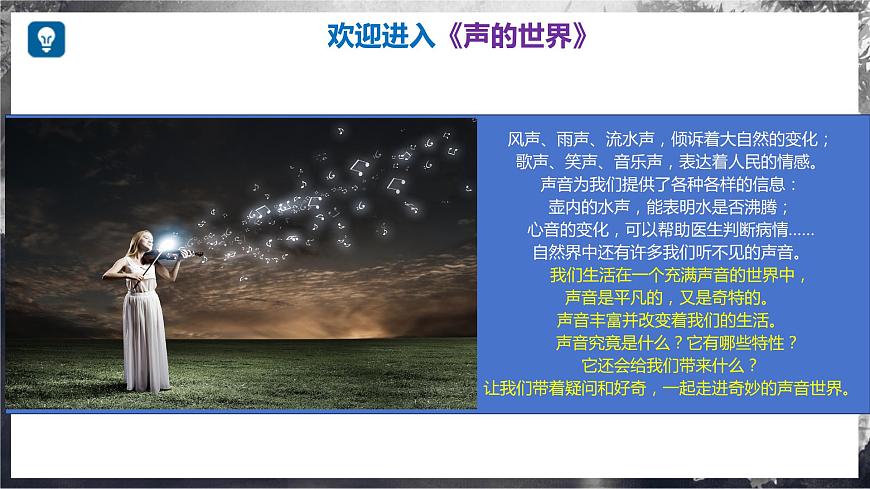 欢迎进入《声的世界》

风声、雨声、流水声，倾诉着大自然的变化；
歌声、笑声、音乐声，表达着人民的情感。
声音为我们提供了各种各样的信息：
壶内的水声，能表明水是否沸腾；
心音的变化，可以帮助医生判断病情......
自然界中还有许多我们听不见的声音。

我们生活在一个充满声音的世界中，
声音是平凡的，又是奇特的。
声音丰富并改变着我们的生活。
声音究竟是什么？它有哪些特性？
它还会给我们带来什么？
让我们带着疑问和好奇，一起走进奇妙的声音世界。